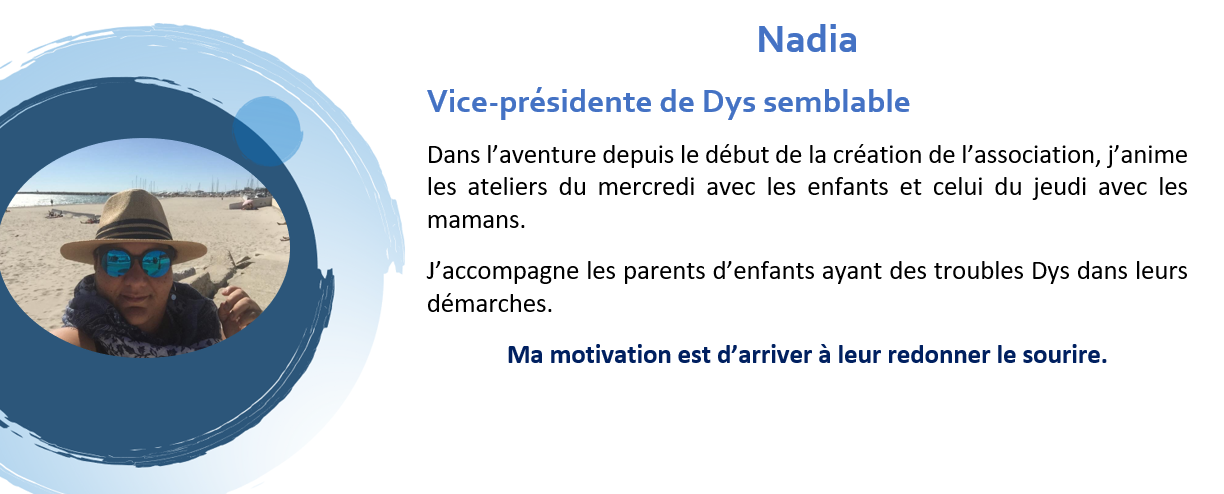 Nadia

Vice-présidente de Dys semblable

Dans l’aventure depuis le début de la création de l’association, j’anime les ateliers du mercredi avec les enfants et celui du jeudi avec les mamans.

J’accompagne les parents d’enfants ayant des troubles Dys dans leurs démarches.

Ma motivation est d’arriver à leur redonner le sourire.